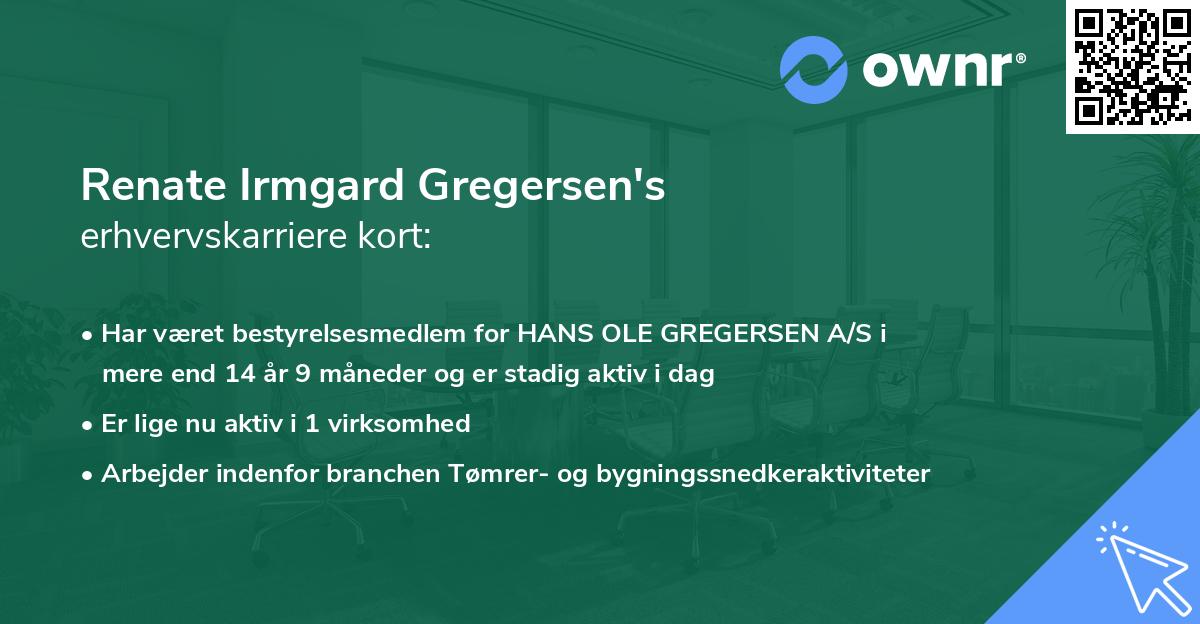 ownr®

Renate Irmgard Gregersen's
erhvervskarriere kort:

• Har været bestyrelsesmedlem for HANS OLE GREGERSEN A/S i mere end 14 år 9 måneder og er stadig aktiv i dag

• Er lige nu aktiv i 1 virksomhed

• Arbejder indenfor branchen Tømrer- og bygningssnedkeraktiviteter